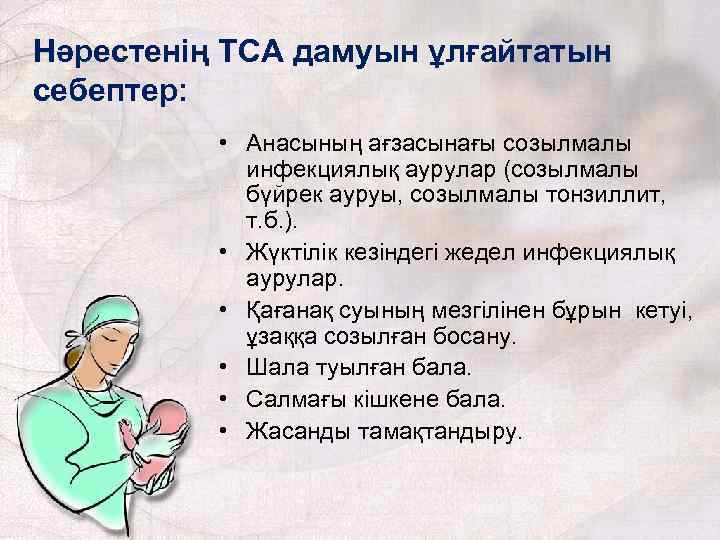 Нәрестенің ТСА дамуын ұлғайтатын себептер:

• Анасының ағзасынағы созылмалы инфекциялық аурулар (созылмалы бүйрек ауруы, созылмалы тонзиллит, т.б.).
• Жүктілік кезіндегі жедел инфекциялық аурулар.
• Қағанақ суының мезгілінен бұрын кетуі, ұзаққа созылған босану.
• Шала туылған бала.
• Салмағы кішкене бала.
• Жасанды тамақтандыру.